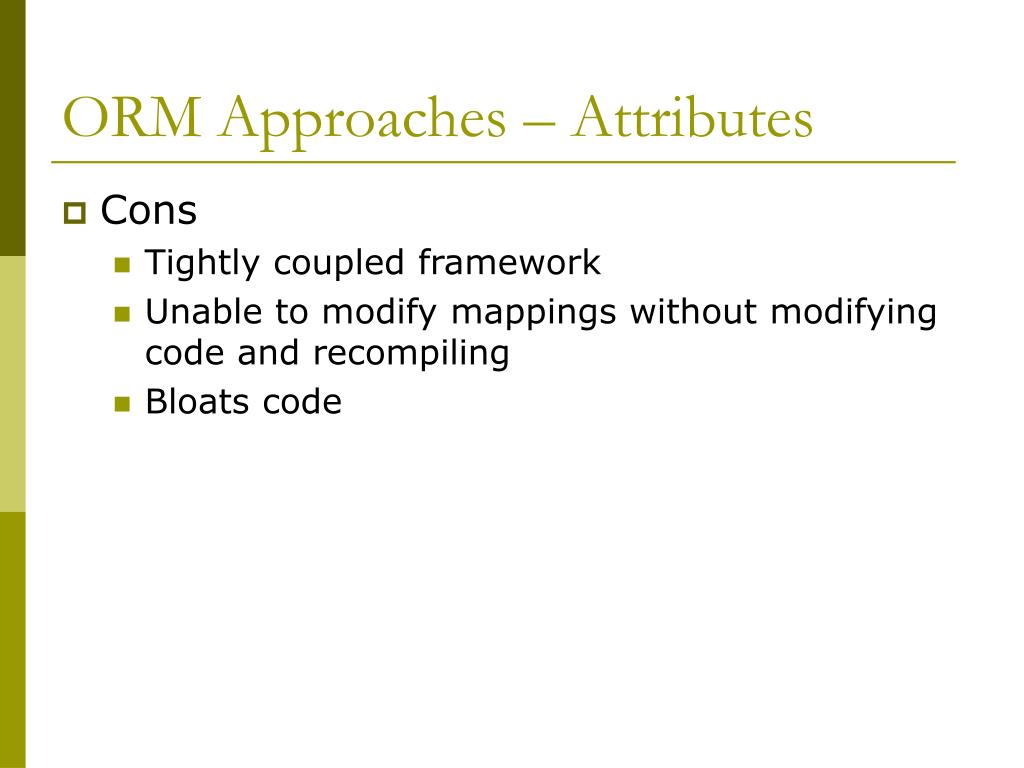 ORM Approaches – Attributes

Cons

Tightly coupled framework

Unable to modify mappings without modifying code and recompiling

Bloats code